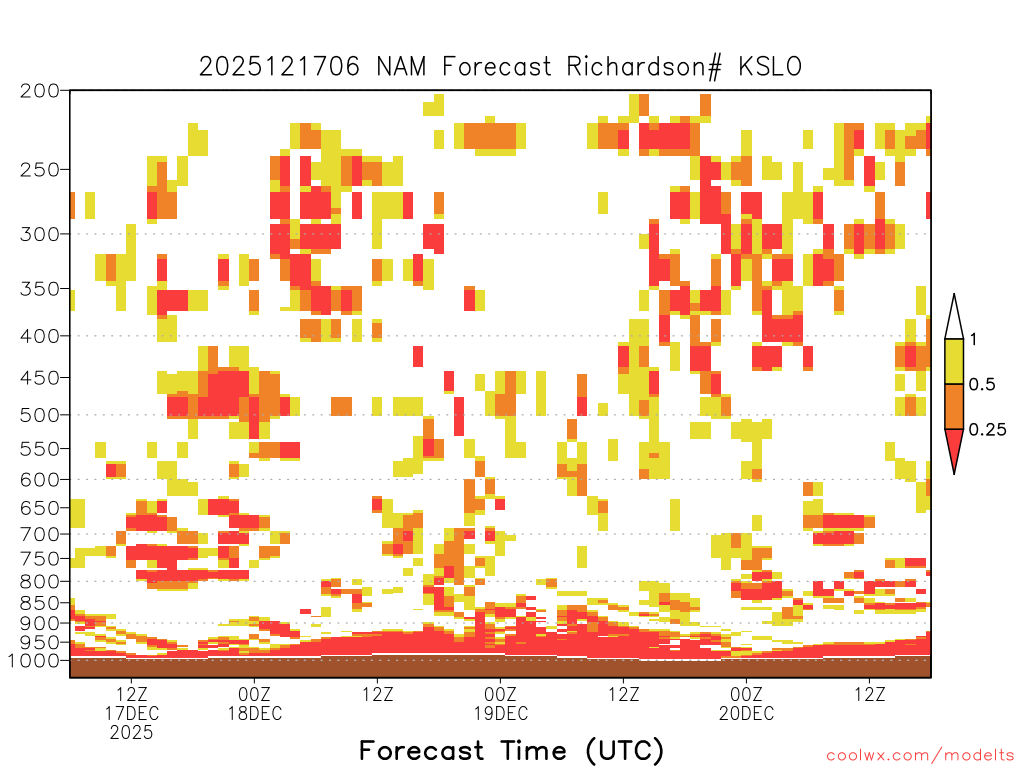 2025121706 NAM Forecast Richardson# KSLO

200
250
300
350
400
450
500
550
600
650
700
750
800
850
900
950
1000

1
0.5
0.25

12Z
17DEC
2025
00Z
18DEC
12Z
00Z
19DEC
12Z
00Z
20DEC
12Z

Forecast Time (UTC)

coolwx.com/modelts